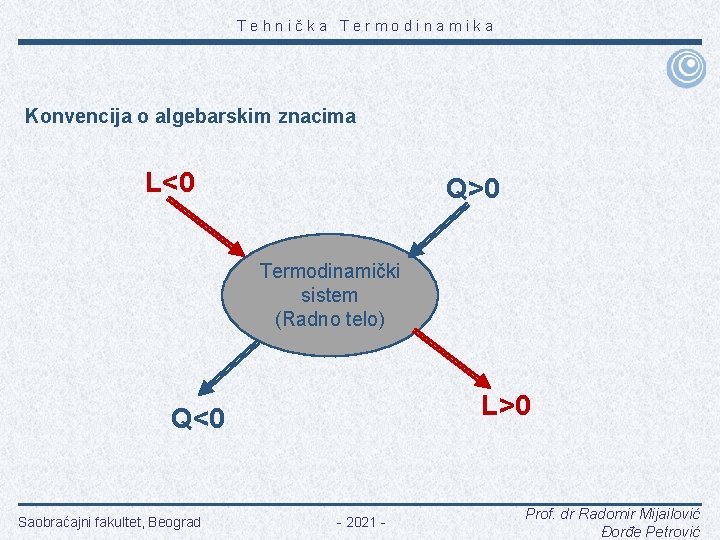 Tehnička Termodinamika

Konvencija o algebarskim znacima

L<0

Q>0

Termodinamički sistem (Radno telo)

Q<0

L>0

Saobraćajni fakultet, Beograd

- 2021 -

Prof. dr Radomir Mijailović
Đorđe Petrović